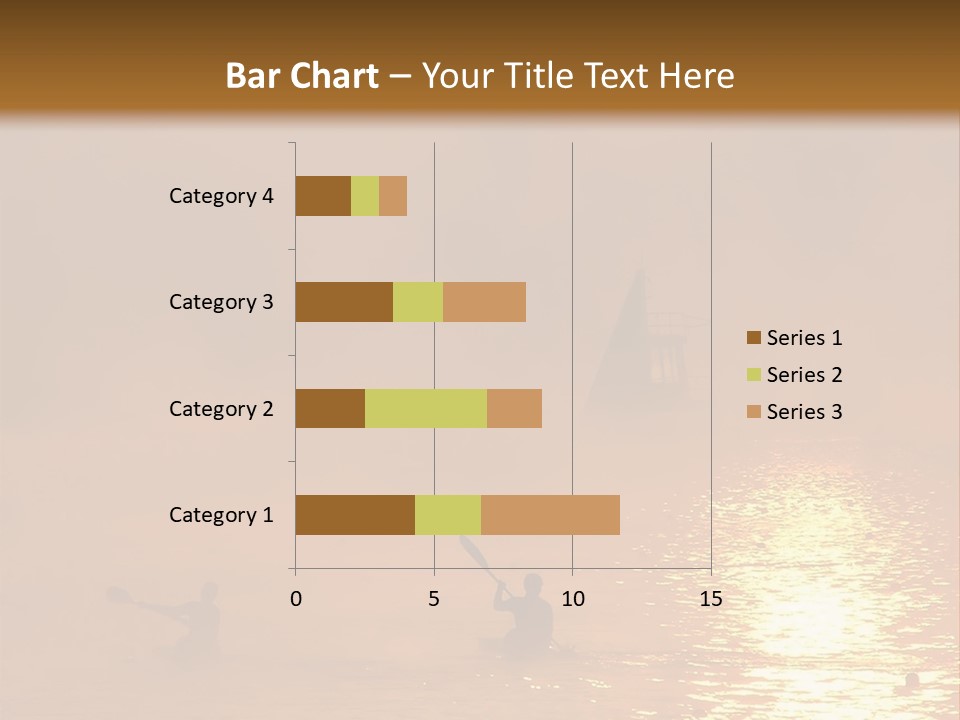 Bar Chart – Your Title Text Here

Category 4

Category 3

Category 2

Category 1

0

5

10

15

Series 1

Series 2

Series 3